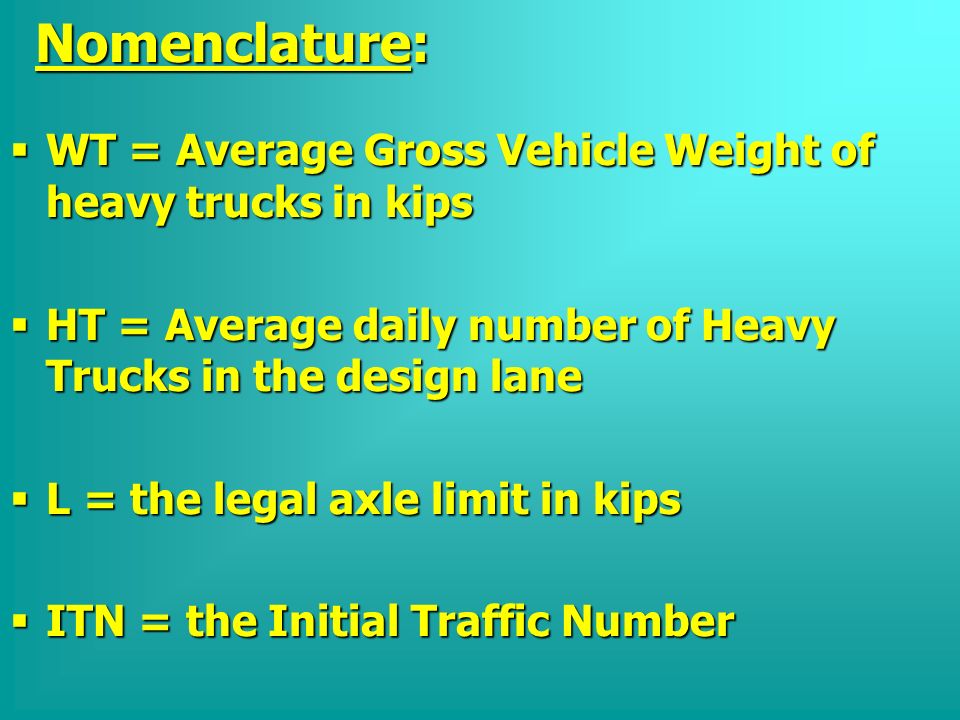 Nomenclature:

▪ WT = Average Gross Vehicle Weight of heavy trucks in kips

▪ HT = Average daily number of Heavy Trucks in the design lane

▪ L = the legal axle limit in kips

▪ ITN = the Initial Traffic Number